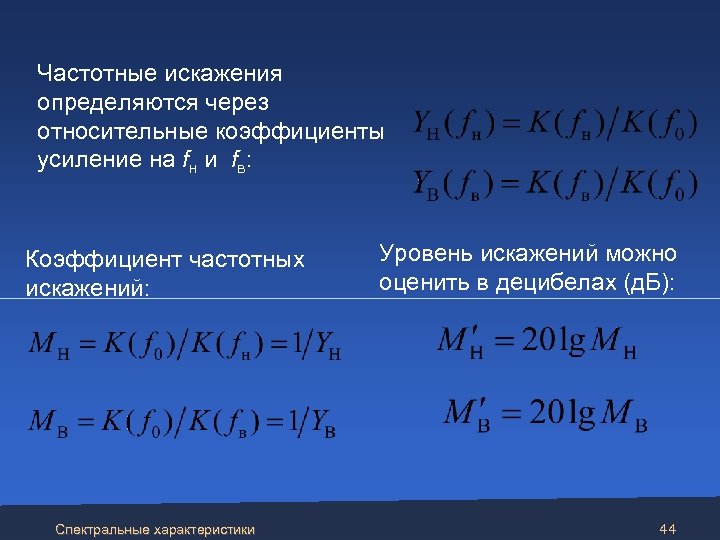 Частотные искажения определяются через относительные коэффициенты усиление на $f_н$ и $f_в$:

$Y_Н(f_н) = K(f_н)/K(f_0)$

$Y_В(f_в) = K(f_в)/K(f_0)$

Коэффициент частотных искажений:

$M_Н = K(f_0)/K(f_н) = 1/Y_Н$

$M_В = K(f_0)/K(f_в) = 1/Y_В$

Уровень искажений можно оценить в децибелах (дБ):

$M'_Н = 20\lg M_Н$

$M'_В = 20\lg M_В$

Спектральные характеристики

44